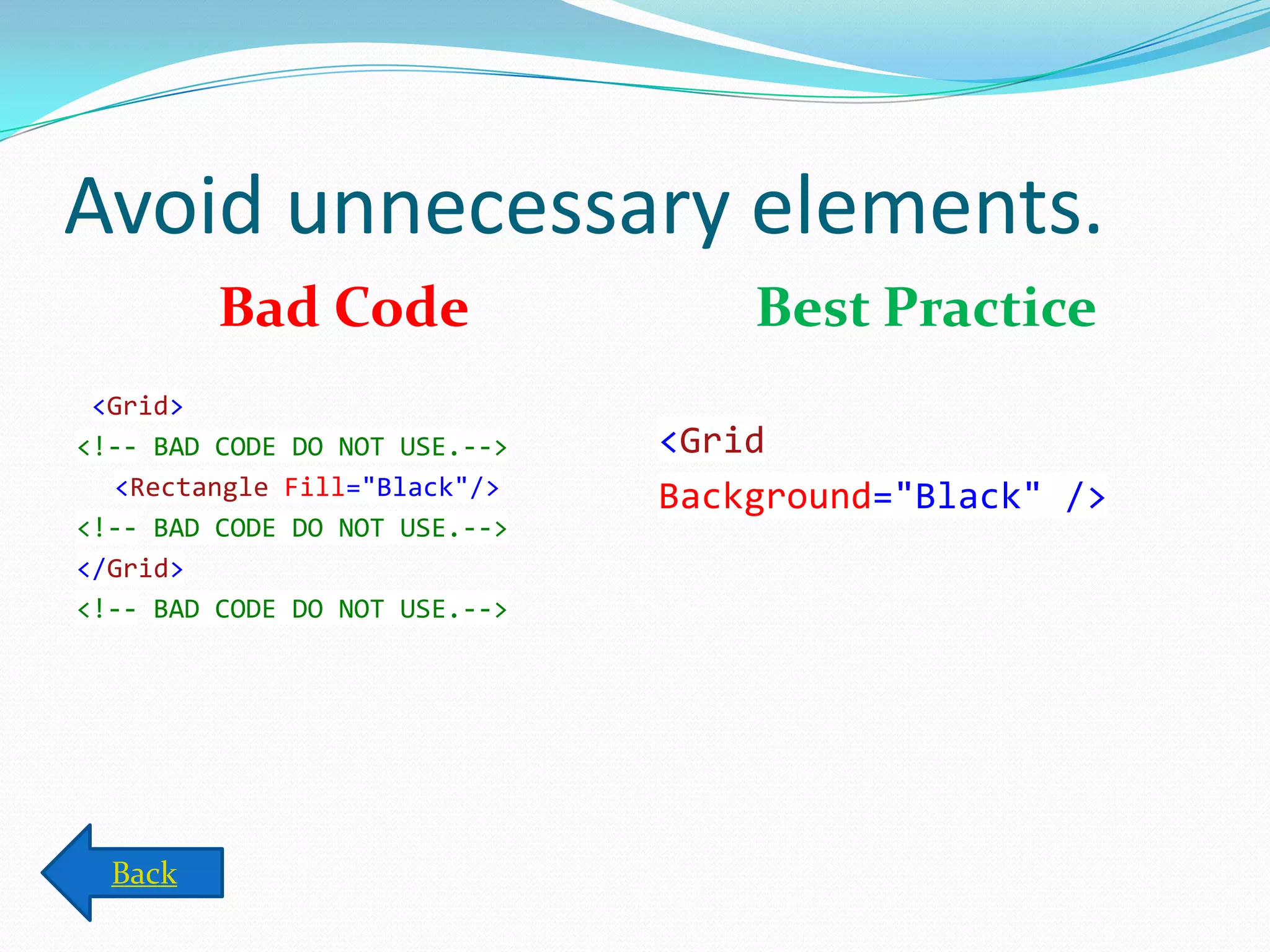 Avoid unnecessary elements.

Bad Code

<Grid>
<!-- BAD CODE DO NOT USE.-->
<Rectangle Fill="Black"/>
<!-- BAD CODE DO NOT USE.-->
</Grid>
<!-- BAD CODE DO NOT USE.-->

Best Practice

<Grid
Background="Black" />

Back